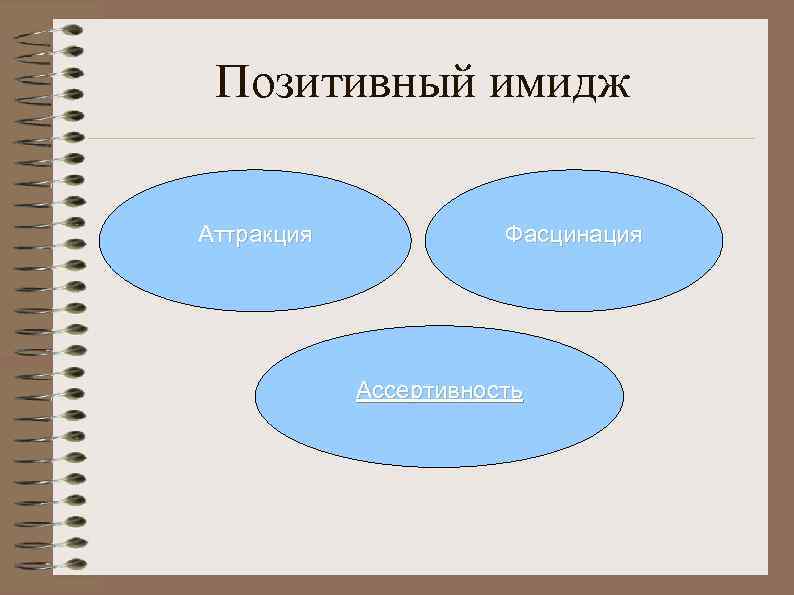 Позитивный имидж

Аттракция

Фасцинация

Ассертивность